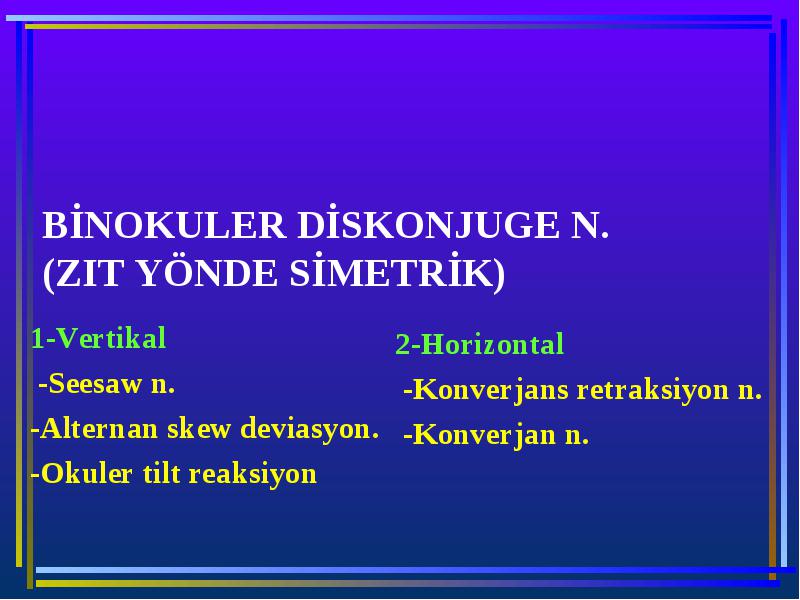 BİNOKULER DİSKONJUGE N.
(ZIT YÖNDE SİMETRİK)

1-Vertikal

-Seesaw n.

-Alternan skew deviasyon.

-Okuler tilt reaksiyon

2-Horizontal

-Konverjans retraksiyon n.

-Konverjan n.